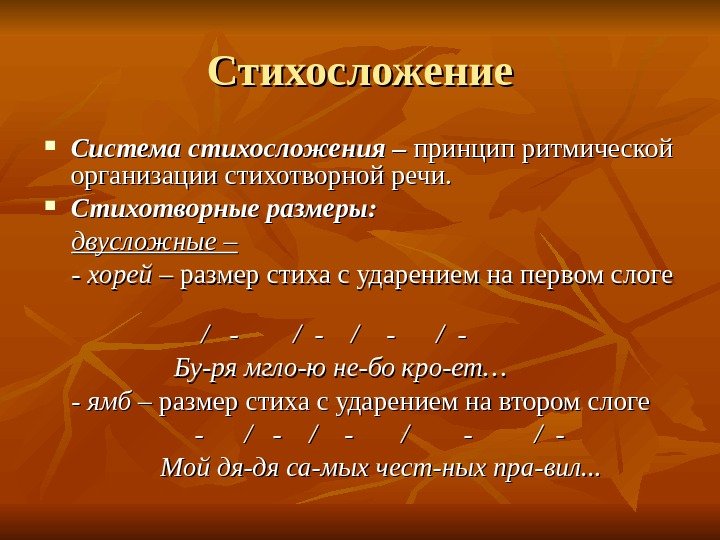 Стихосложение

Система стихосложения – принцип ритмической организации стихотворной речи.

Стихотворные размеры:

двусложные –

- хорей – размер стиха с ударением на первом слоге

/ - / - / - / -

Бу-ря мгло-ю не-бо кро-ет…

- ямб – размер стиха с ударением на втором слоге

- / - / - / - / -

Мой дя-дя са-мых чест-ных пра-вил...